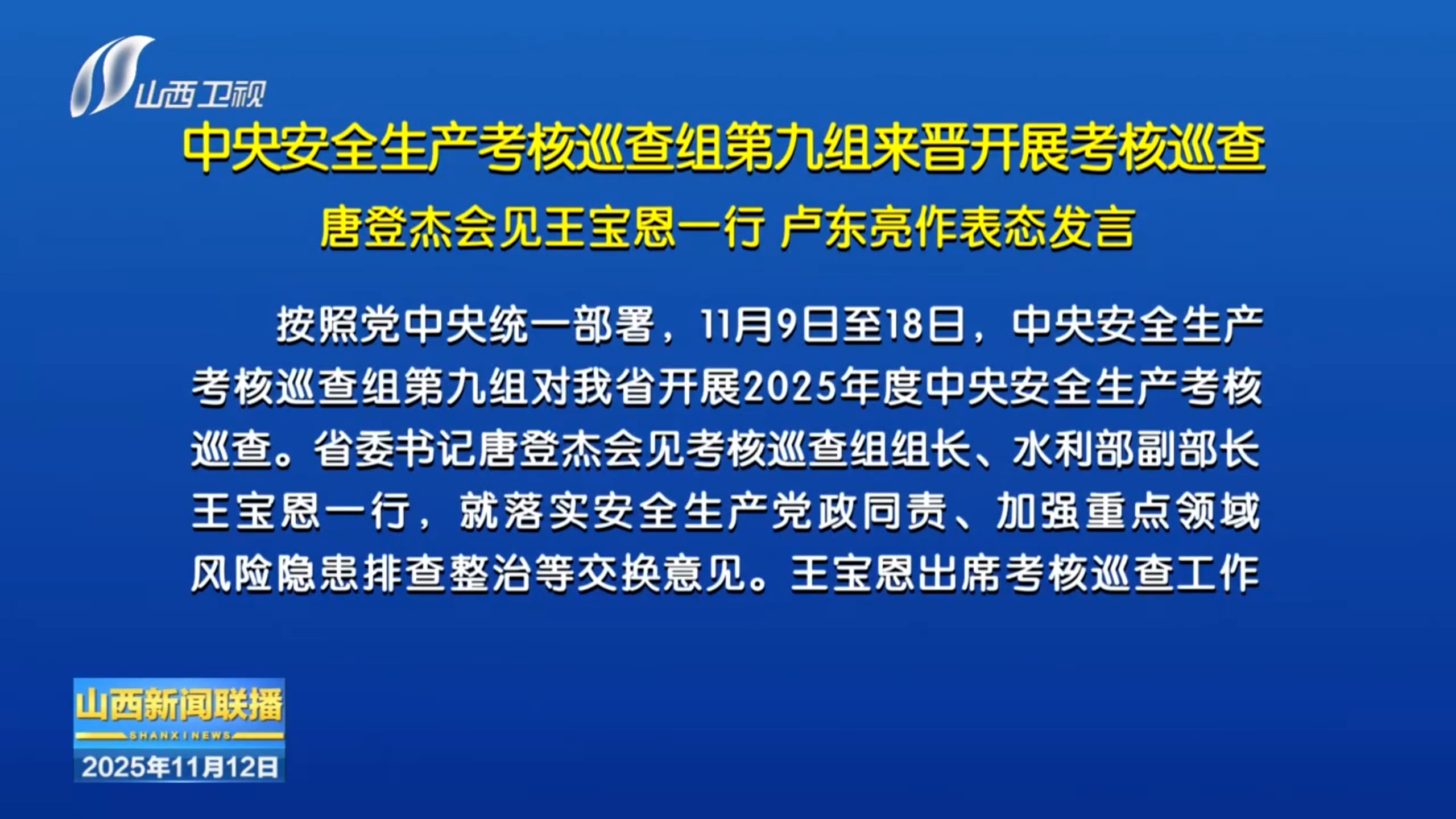 山西卫视

中央安全生产考核巡查组第九组来晋开展考核巡查

唐登杰会见王宝恩一行 卢东亮作表态发言

按照党中央统一部署，11月9日至18日，中央安全生产考核巡查组第九组对我省开展2025年度中央安全生产考核巡查。省委书记唐登杰会见考核巡查组组长、水利部副部长王宝恩一行，就落实安全生产党政同责、加强重点领域风险隐患排查整治等交换意见。王宝恩出席考核巡查工作

山西新闻联播
SHANXI NEWS
2025年11月12日